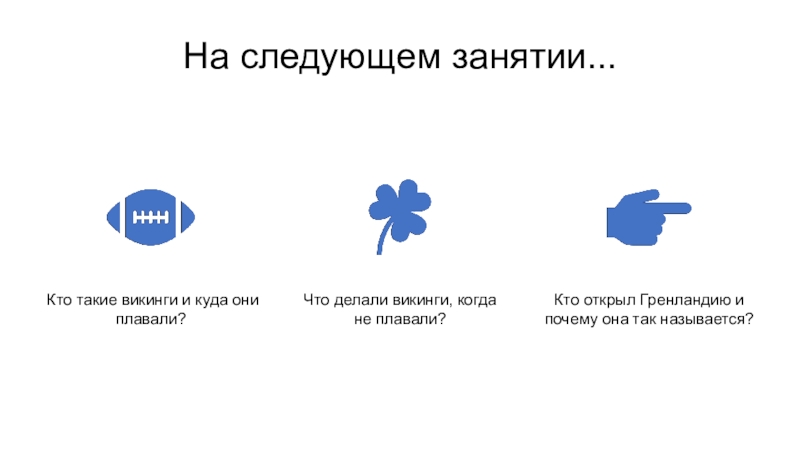 На следующем занятии...

Кто такие викинги и куда они плавали?

Что делали викинги, когда не плавали?

Кто открыл Гренландию и почему она так называется?